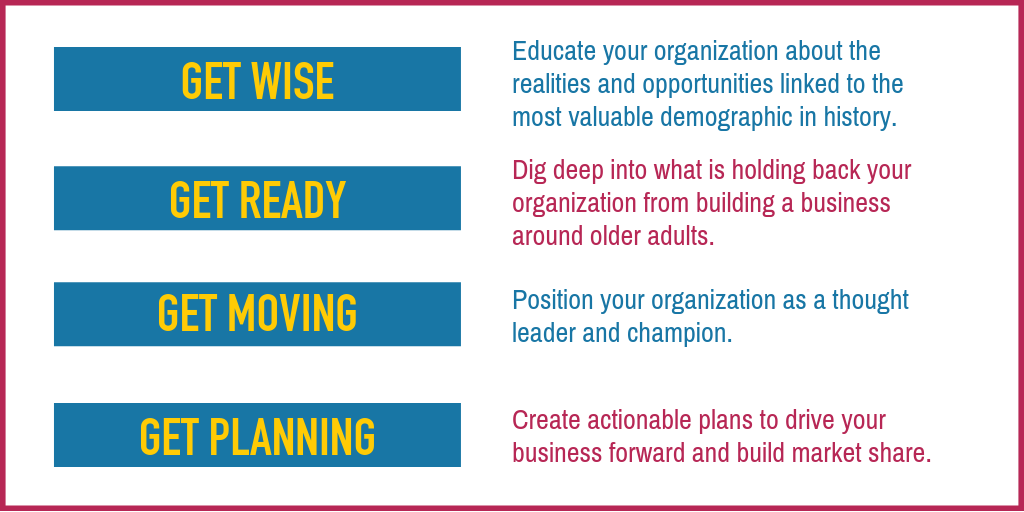 GET WISE

Educate your organization about the realities and opportunities linked to the most valuable demographic in history.

GET READY

Dig deep into what is holding back your organization from building a business around older adults.

GET MOVING

Position your organization as a thought leader and champion.

GET PLANNING

Create actionable plans to drive your business forward and build market share.